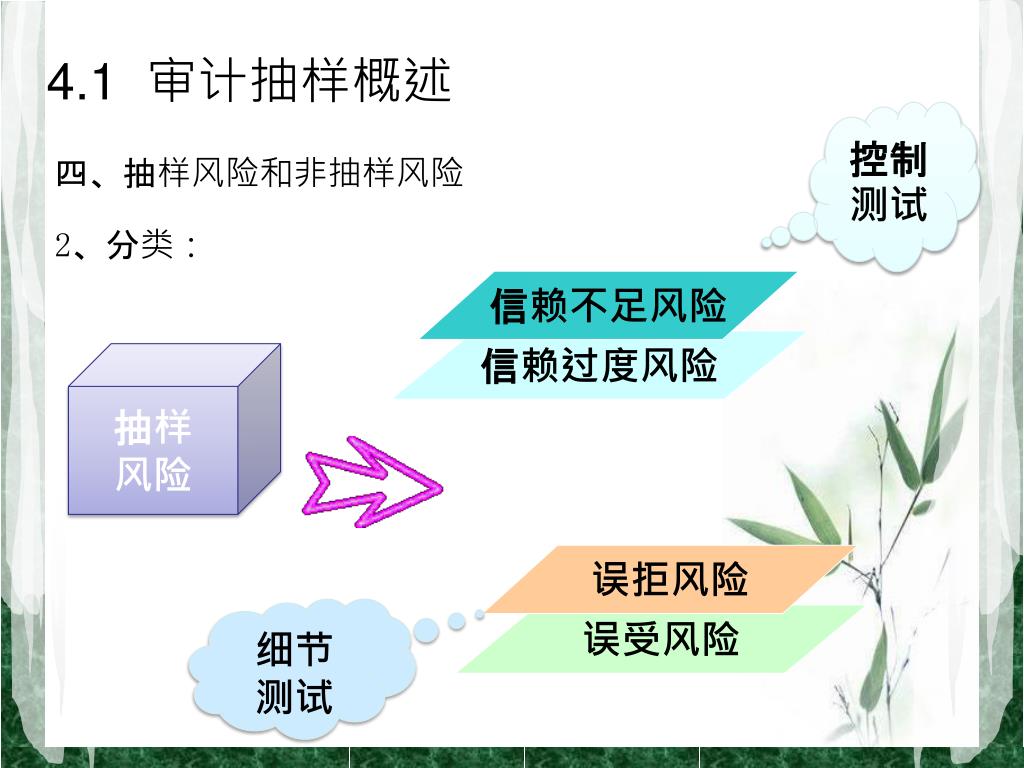 4.1 审计抽样概述

四、抽样风险和非抽样风险

2、分类：

控制测试

信赖不足风险

信赖过度风险

抽样风险

误拒风险

误受风险

细节测试